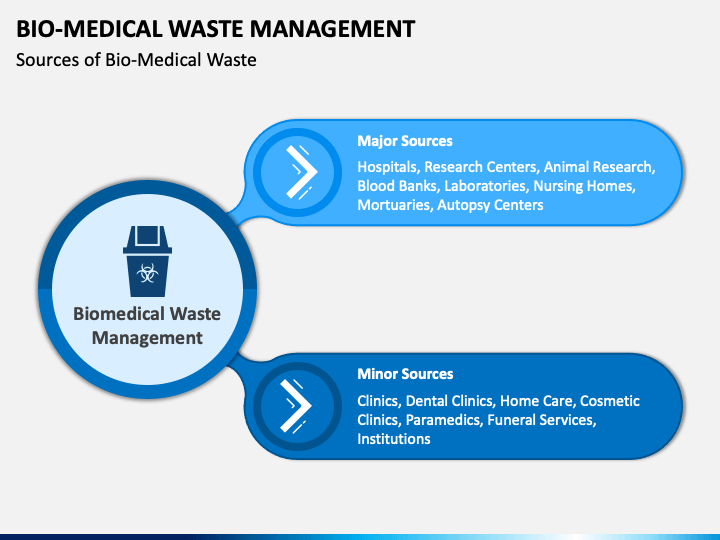 BIO-MEDICAL WASTE MANAGEMENT
Sources of Bio-Medical Waste

Biomedical Waste Management

Major Sources
Hospitals, Research Centers, Animal Research, Blood Banks, Laboratories, Nursing Homes, Mortuaries, Autopsy Centers

Minor Sources
Clinics, Dental Clinics, Home Care, Cosmetic Clinics, Paramedics, Funeral Services, Institutions